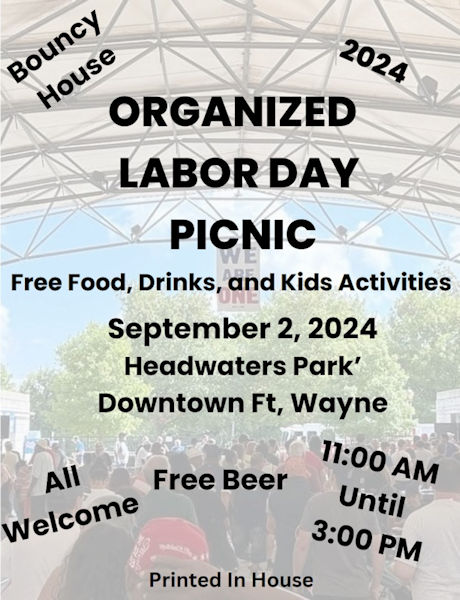 Bouncy House

2024

ORGANIZED LABOR DAY PICNIC

WE ARE ONE

Free Food, Drinks, and Kids Activities

September 2, 2024

Headwaters Park'

Downtown Ft, Wayne

All Welcome

Free Beer

11:00 AM Until 3:00 PM

Printed In House